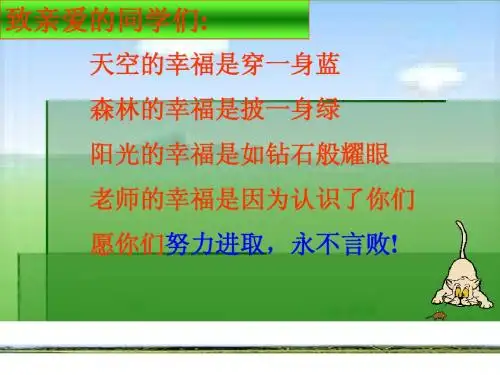 致亲爱的同学们:

天空的幸福是穿一身蓝
森林的幸福是披一身绿
阳光的幸福是如钻石般耀眼
老师的幸福是因为认识了你们
愿你们努力进取，永不言败!